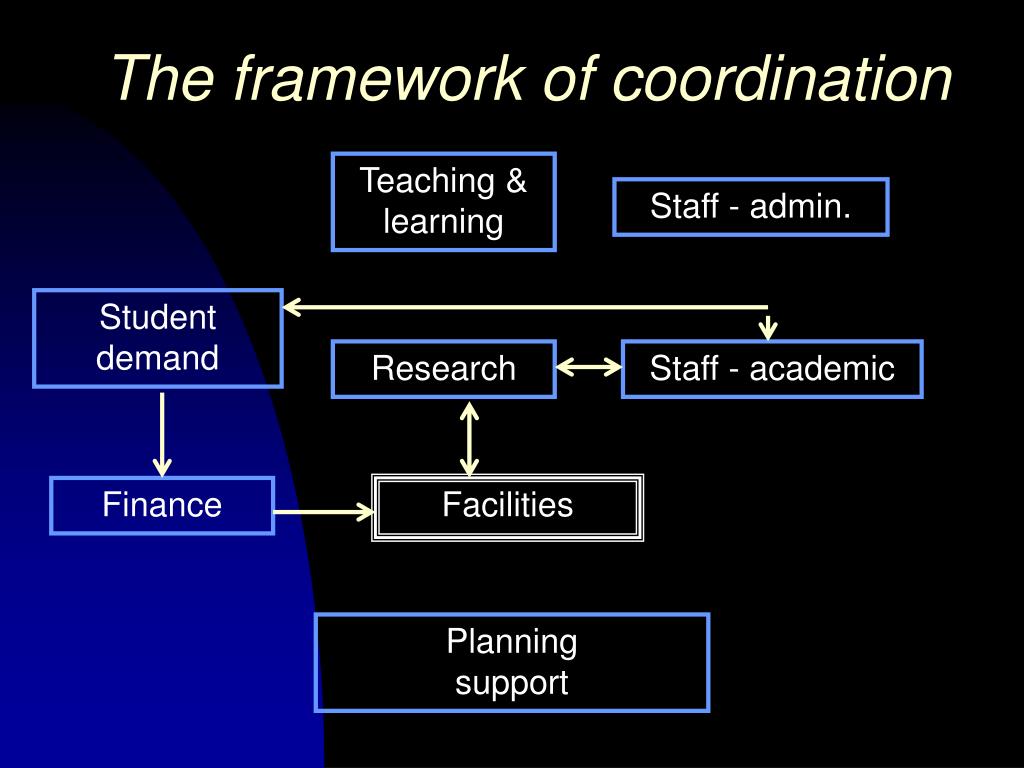 The framework of coordination

Teaching & learning

Staff - admin.

Student demand

Research

Staff - academic

Finance

Facilities

Planning support